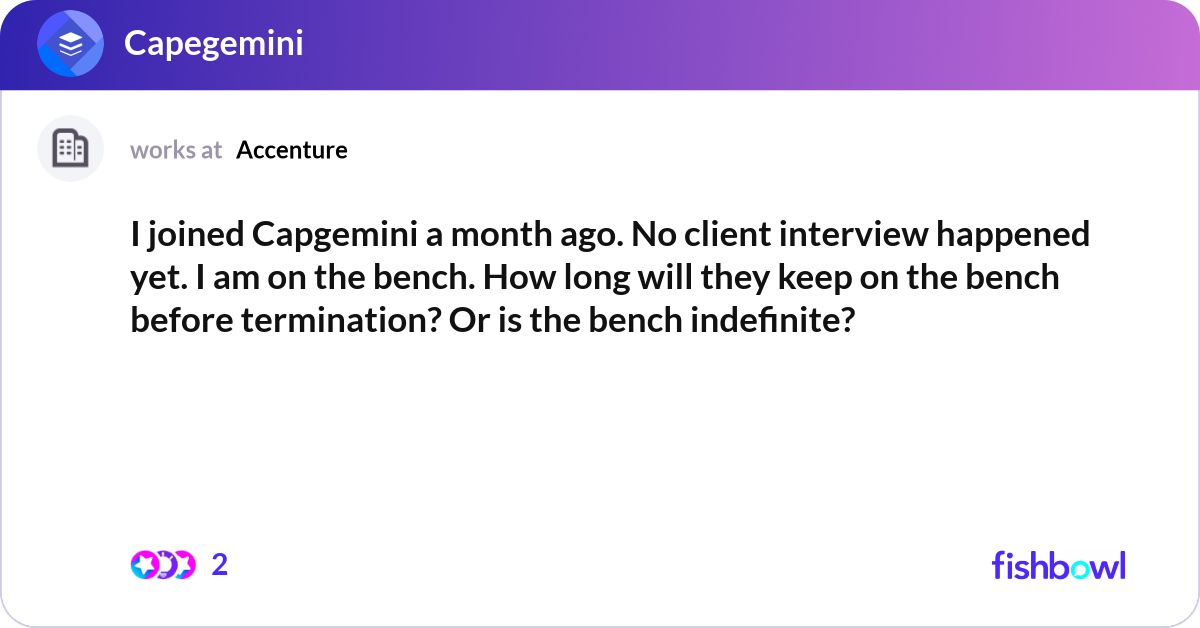 Capegemini

works at Accenture

I joined Capgemini a month ago. No client interview happened yet. I am on the bench. How long will they keep on the bench before termination? Or is the bench indefinite?

2

fishbowl